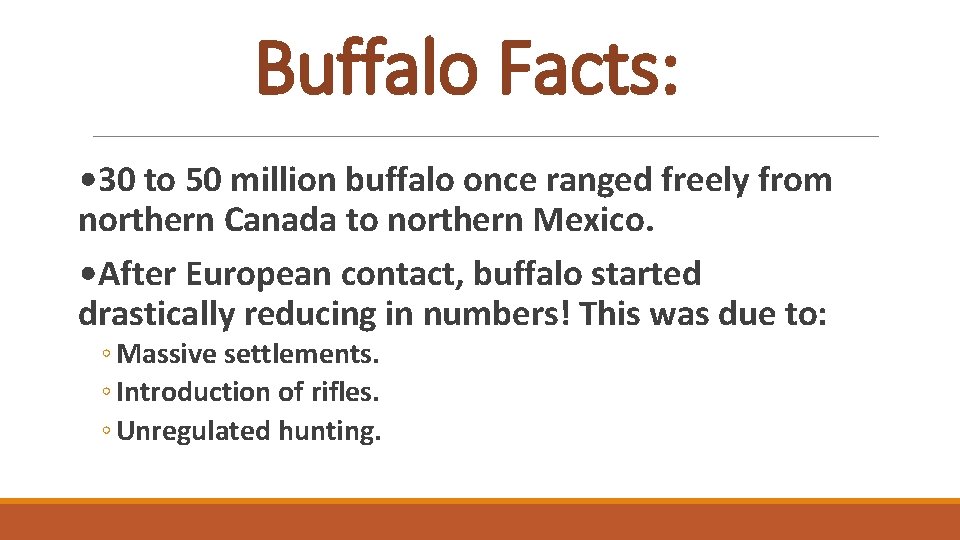 Buffalo Facts:

•30 to 50 million buffalo once ranged freely from northern Canada to northern Mexico.

•After European contact, buffalo started drastically reducing in numbers! This was due to:

◦Massive settlements.
◦Introduction of rifles.
◦Unregulated hunting.